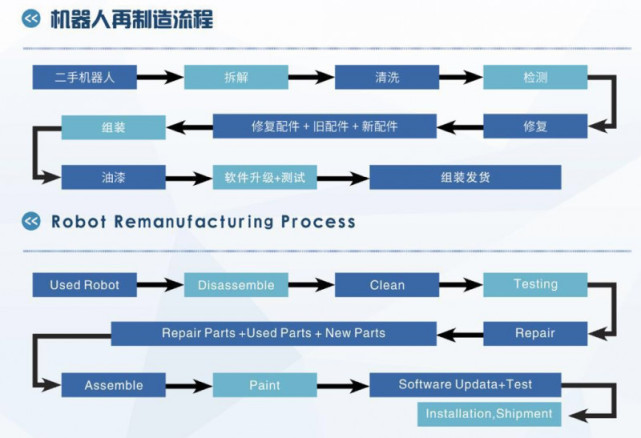 机器人再制造流程

二手机器人
拆解
清洗
检测
修复
修复配件 + 旧配件 + 新配件
组装
油漆
软件升级+测试
组装发货

Robot Remanufacturing Process

Used Robot
Disassemble
Clean
Testing
Repair
Repair Parts +Used Parts + New Parts
Assemble
Paint
Software Updata+Test
Installation,Shipment